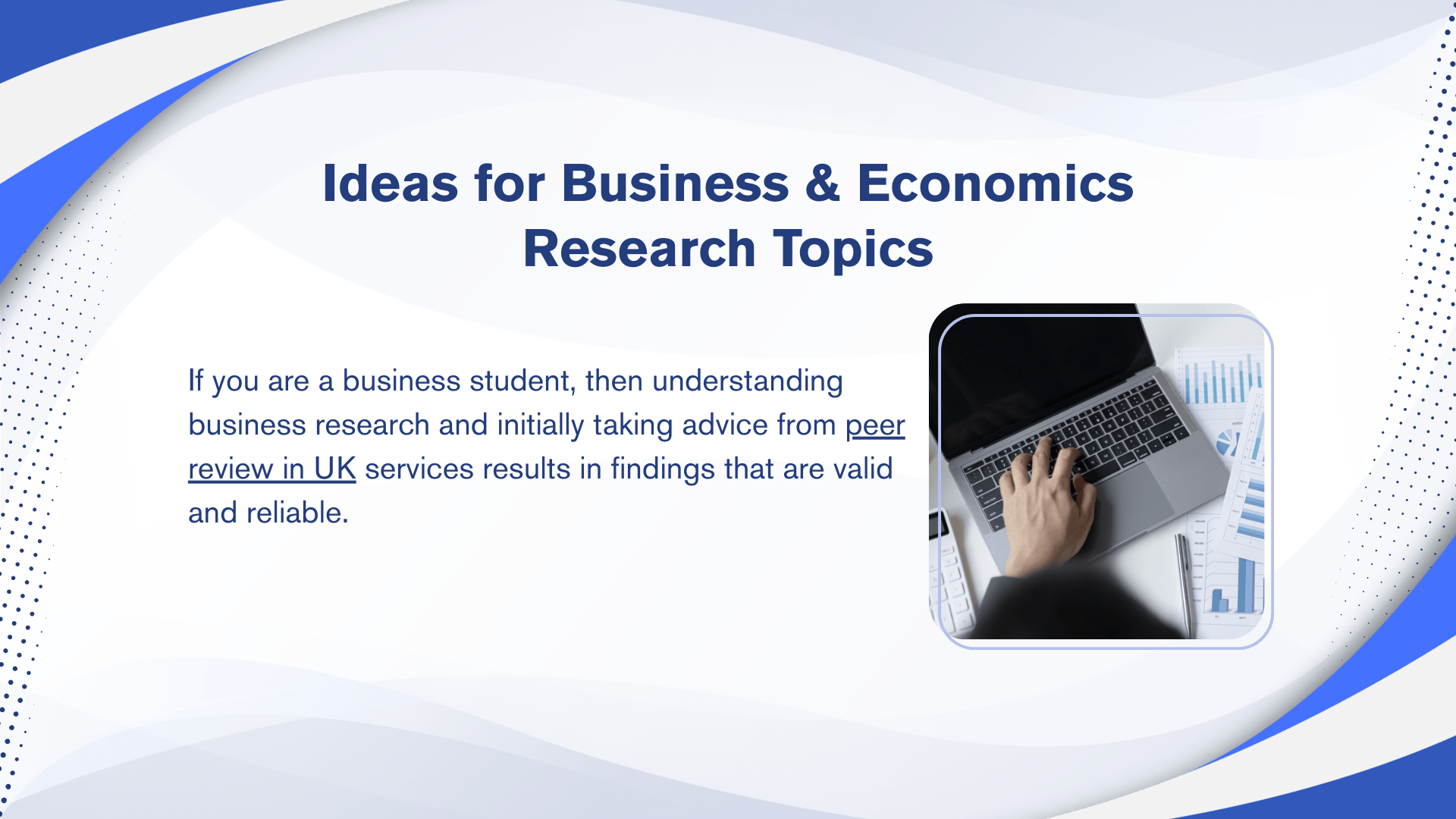 Ideas for Business & Economics Research Topics

If you are a business student, then understanding business research and initially taking advice from peer review in UK services results in findings that are valid and reliable.